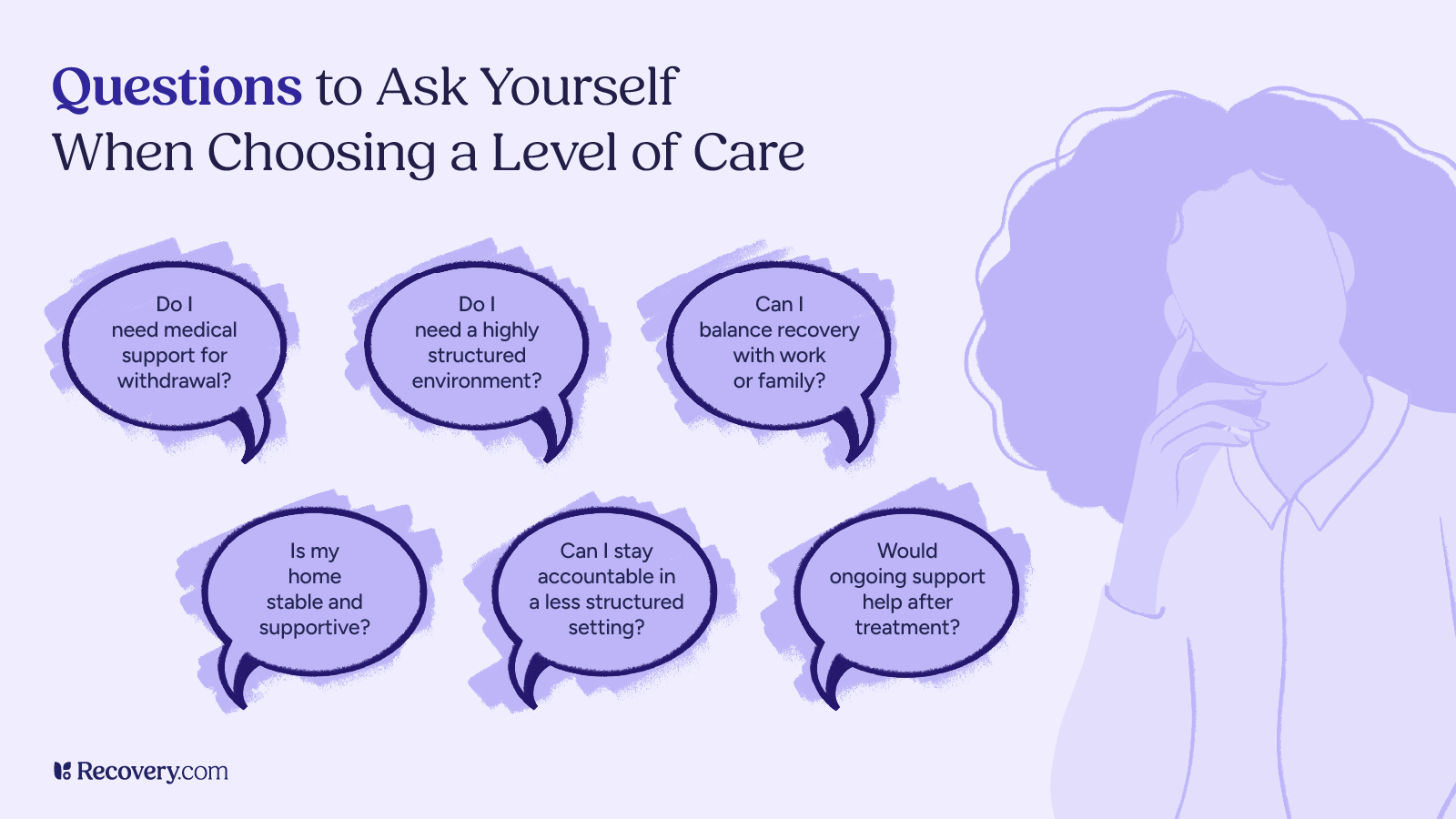 Questions to Ask Yourself When Choosing a Level of Care

Do I need medical support for withdrawal?

Do I need a highly structured environment?

Can I balance recovery with work or family?

Is my home stable and supportive?

Can I stay accountable in a less structured setting?

Would ongoing support help after treatment?

Recovery.com